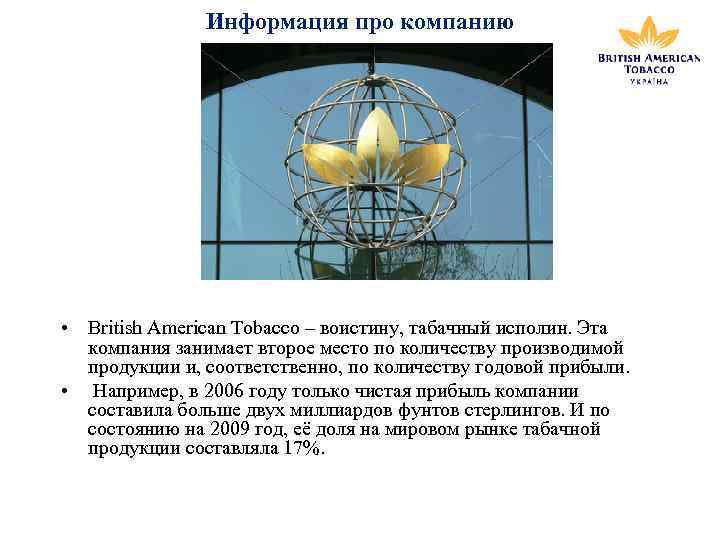 Информация про компанию

BRITISH AMERICAN TOBACCO УКРАЇНА

• British American Tobacco – воистину, табачный исполин. Эта компания занимает второе место по количеству производимой продукции и, соответственно, по количеству годовой прибыли.

• Например, в 2006 году только чистая прибыль компании составила больше двух миллиардов фунтов стерлингов. И по состоянию на 2009 год, её доля на мировом рынке табачной продукции составляла 17%.